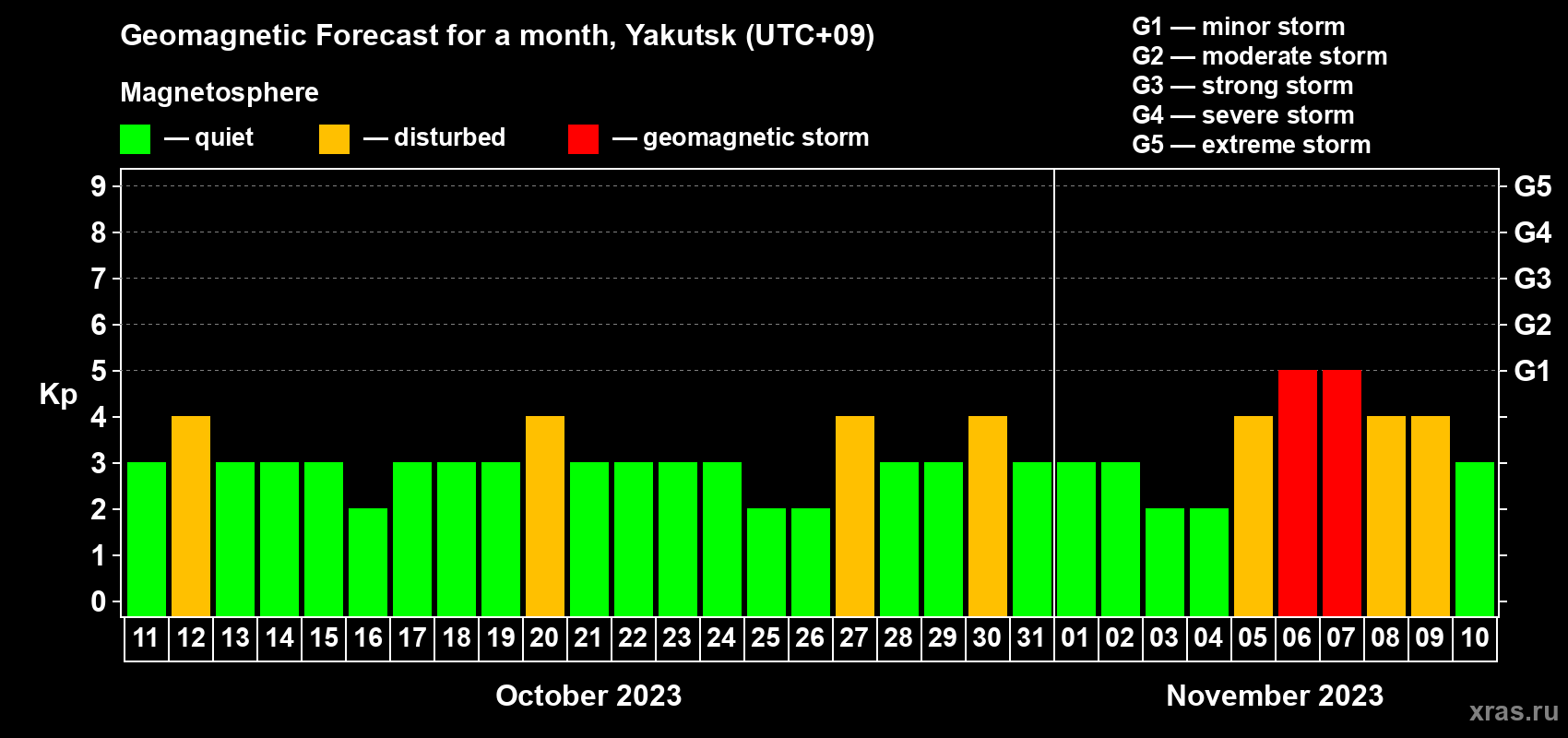 Geomagnetic Forecast for a month, Yakutsk (UTC+09)

Magnetosphere

— quiet — disturbed — geomagnetic storm

G1 — minor storm
G2 — moderate storm
G3 — strong storm
G4 — severe storm
G5 — extreme storm

Kp

9
8
7
6
5
4
3
2
1
0

G5
G4
G3
G2
G1

11 12 13 14 15 16 17 18 19 20 21 22 23 24 25 26 27 28 29 30 31 01 02 03 04 05 06 07 08 09 10

October 2023

November 2023

xras.ru